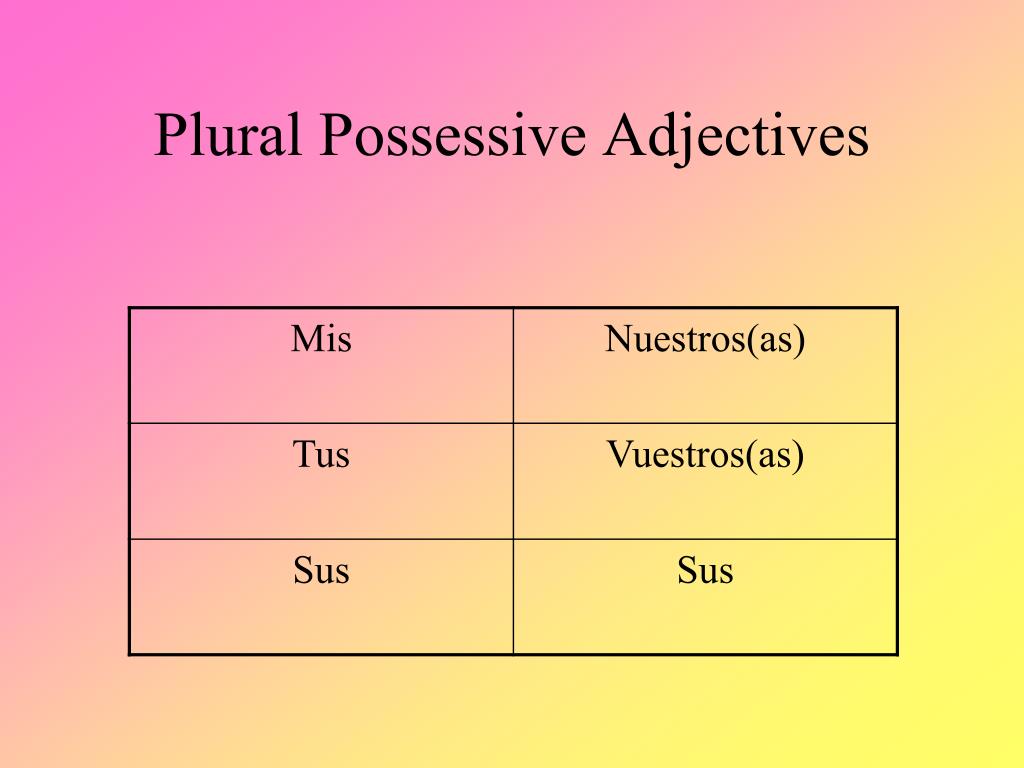 Plural Possessive Adjectives

| Mis | Nuestros(as) |
|---|---|
| Tus | Vuestros(as) |
| Sus | Sus |